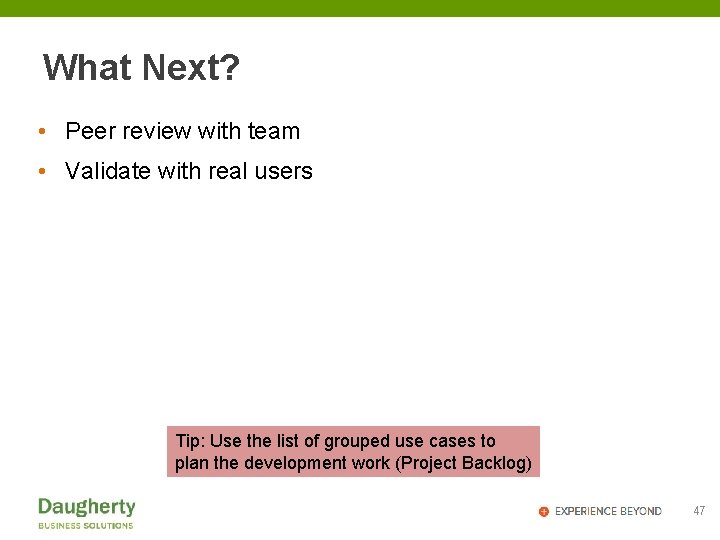 What Next?

• Peer review with team
• Validate with real users

Tip: Use the list of grouped use cases to plan the development work (Project Backlog)

Daugherty
BUSINESS SOLUTIONS

EXPERIENCE BEYOND

47